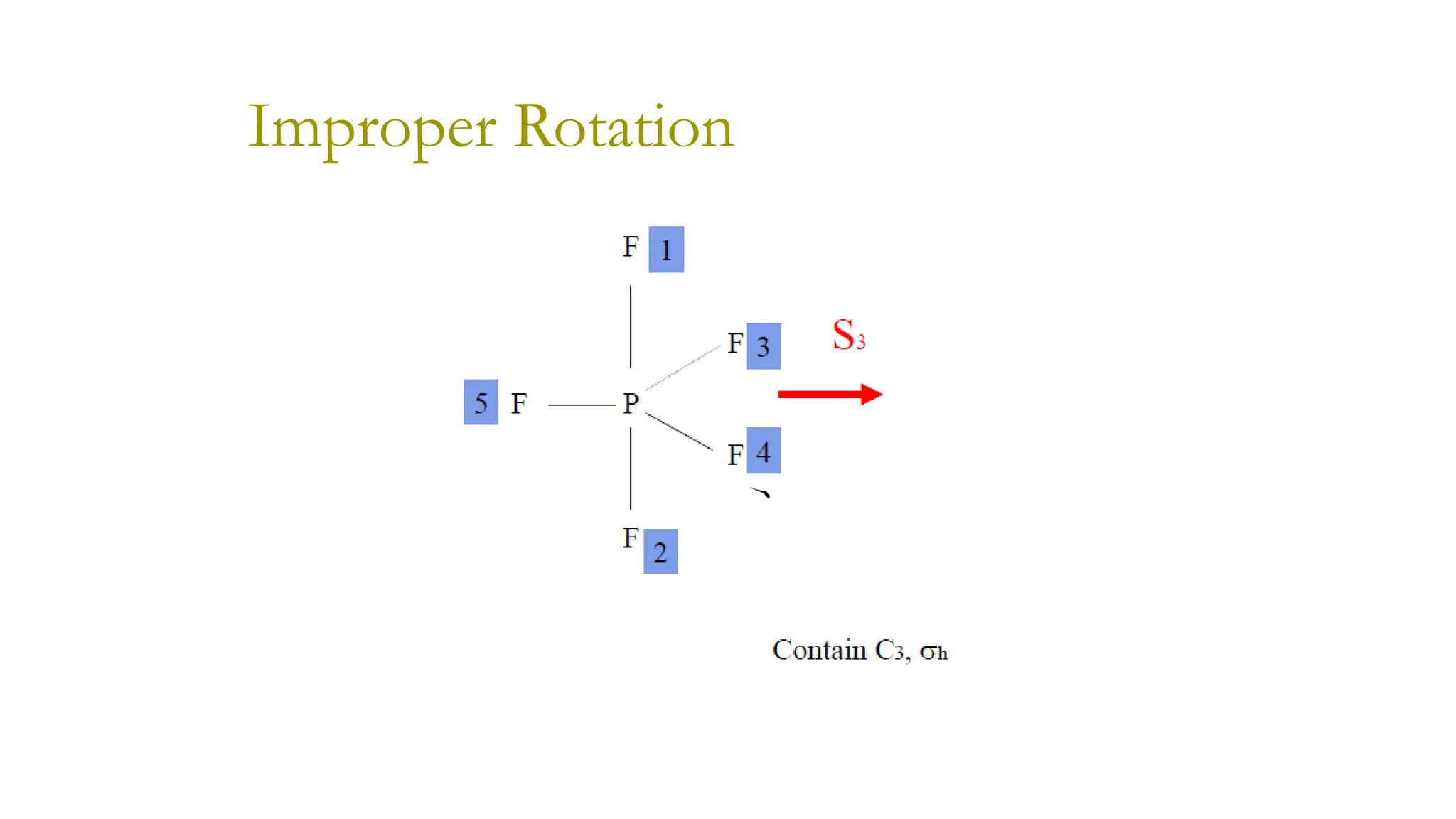 Improper Rotation

F 1

F 3

$S_3$

5 F P

F 4

F 2

Contain $C_3$, $\sigma_h$